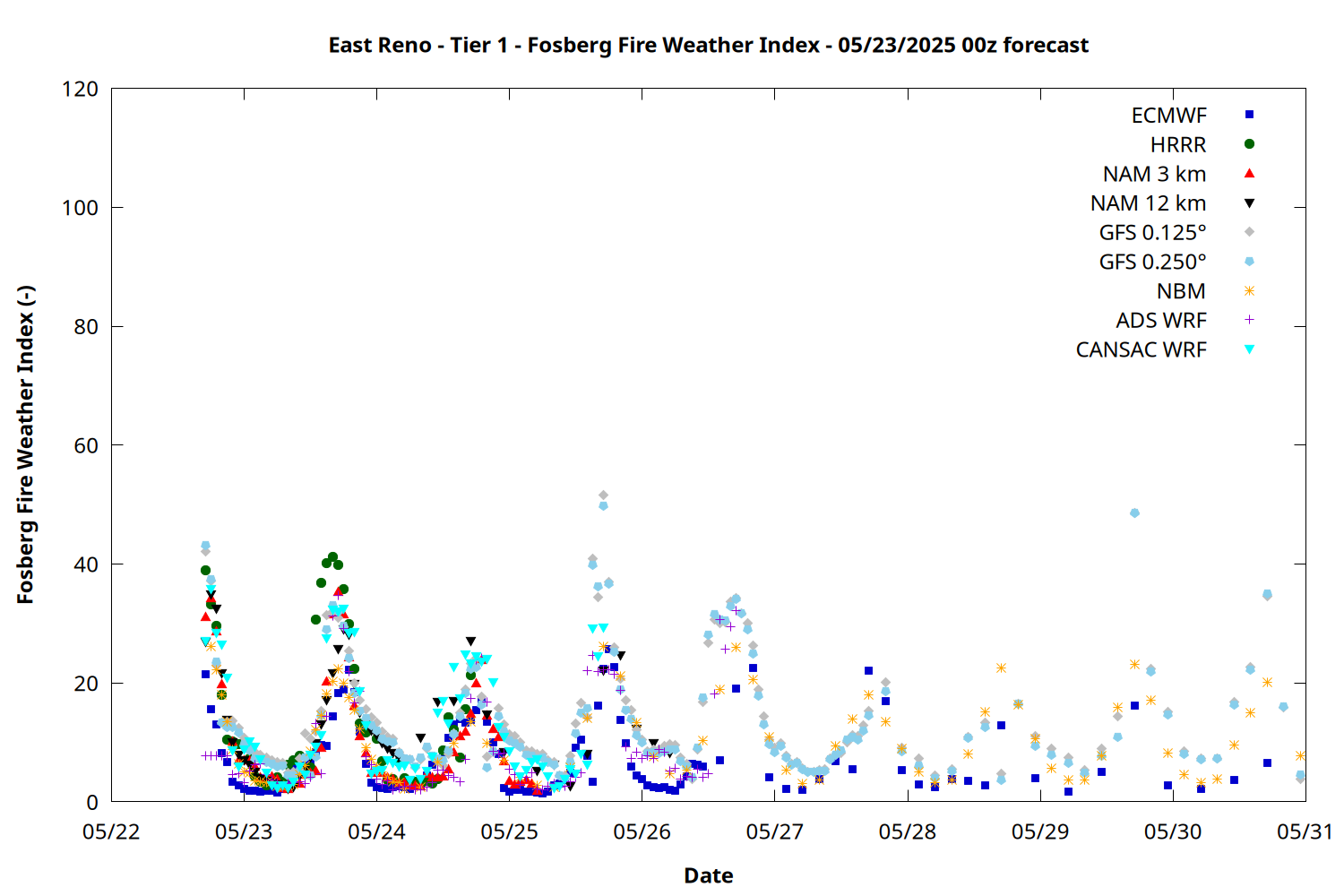 East Reno - Tier 1 - Fosberg Fire Weather Index - 05/23/2025 00z forecast

Fosberg Fire Weather Index (-)

120
100
80
60
40
20
0

ECMWF
HRRR
NAM 3 km
NAM 12 km
GFS 0.125°
GFS 0.250°
NBM
ADS WRF
CANSAC WRF

05/22
05/23
05/24
05/25
05/26
05/27
05/28
05/29
05/30
05/31

Date